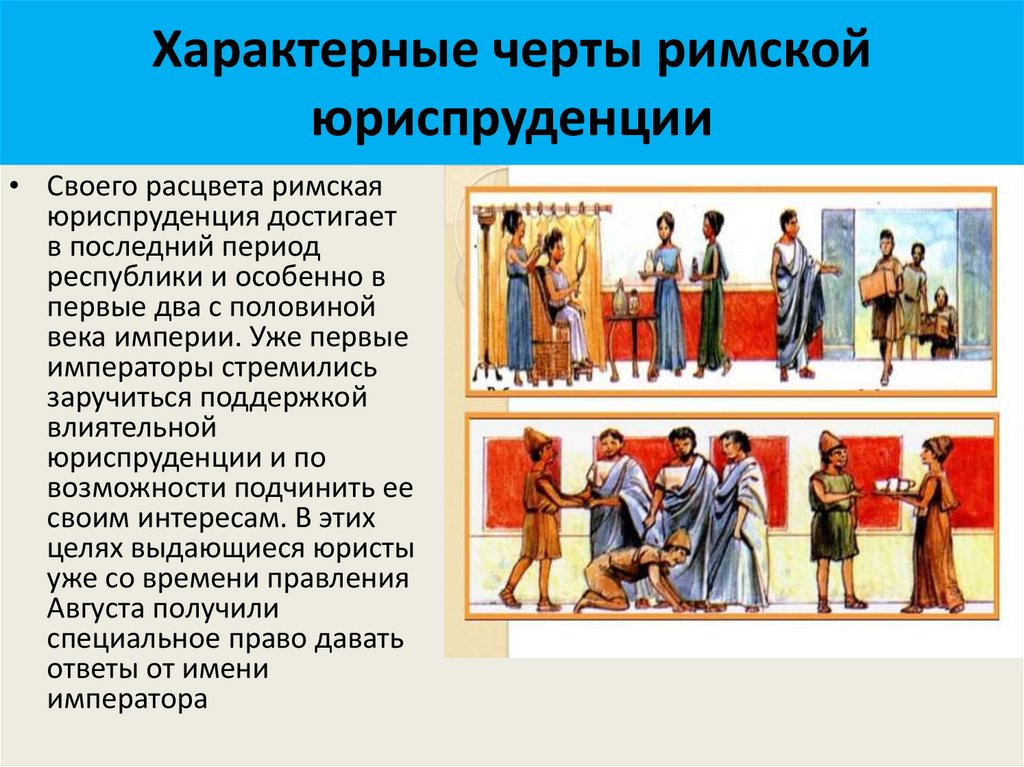 Характерные черты римской юриспруденции

• Своего расцвета римская юриспруденция достигает в последний период республики и особенно в первые два с половиной века империи. Уже первые императоры стремились заручиться поддержкой влиятельной юриспруденции и по возможности подчинить ее своим интересам. В этих целях выдающиеся юристы уже со времени правления Августа получили специальное право давать ответы от имени императора